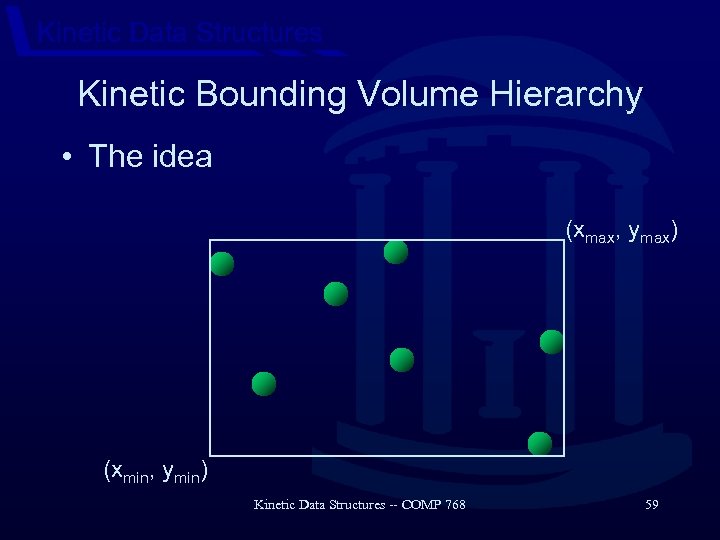 Kinetic Data Structures

Kinetic Bounding Volume Hierarchy

• The idea

$(x_{max}, y_{max})$

$(x_{min}, y_{min})$

Kinetic Data Structures -- COMP 768

59